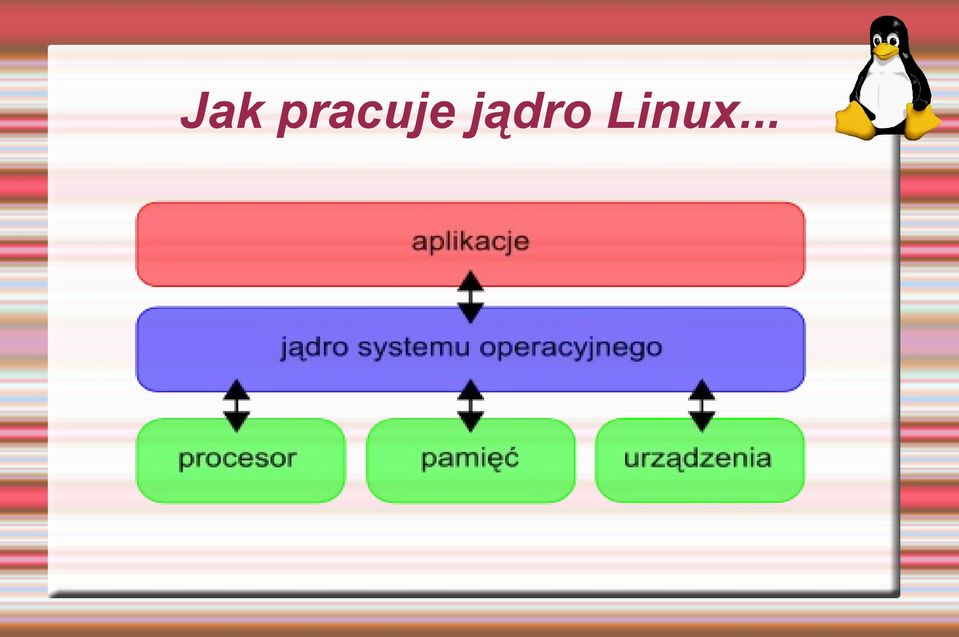 Jak pracuje jądro Linux...

aplikacje

jądro systemu operacyjnego

procesor

pamięć

urządzenia